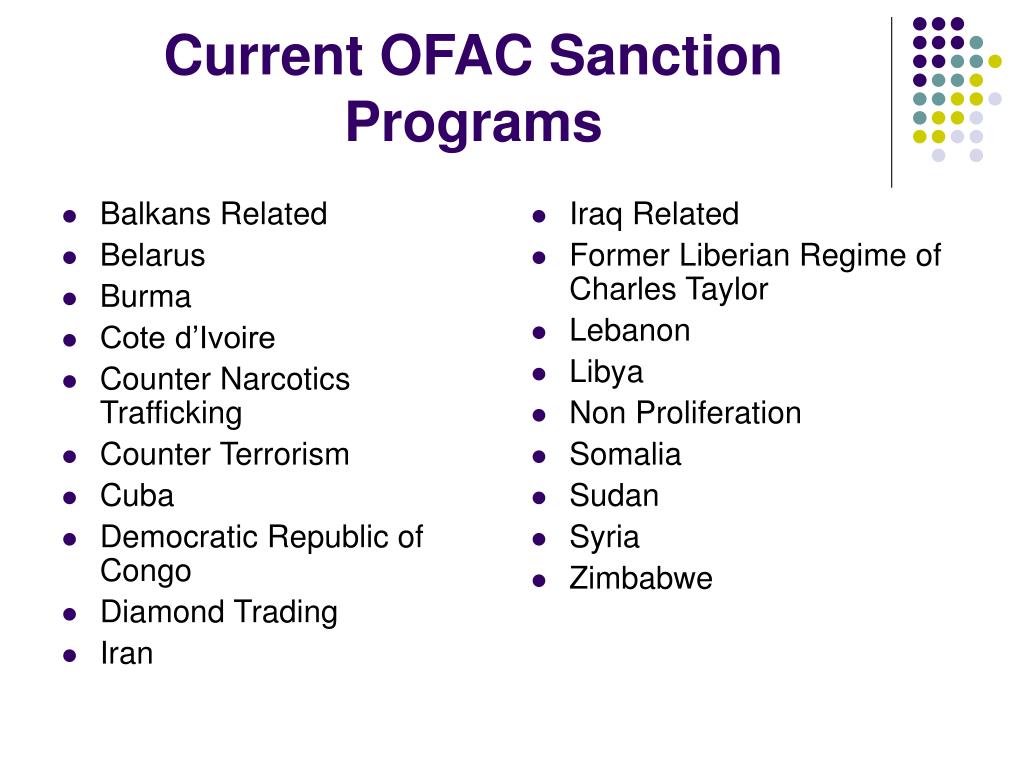 Current OFAC Sanction Programs

- Balkans Related
- Belarus
- Burma
- Cote d’Ivoire
- Counter Narcotics Trafficking
- Counter Terrorism
- Cuba
- Democratic Republic of Congo
- Diamond Trading
- Iran

- Iraq Related
- Former Liberian Regime of Charles Taylor
- Lebanon
- Libya
- Non Proliferation
- Somalia
- Sudan
- Syria
- Zimbabwe